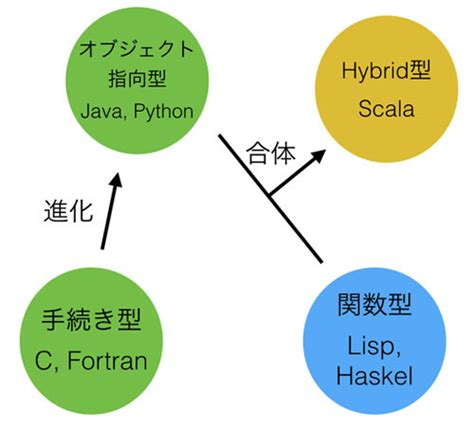 オブジェクト
指向型
Java, Python

Hybrid型
Scala

合体

進化

手続き型
C, Fortran

関数型
Lisp,
Haskel